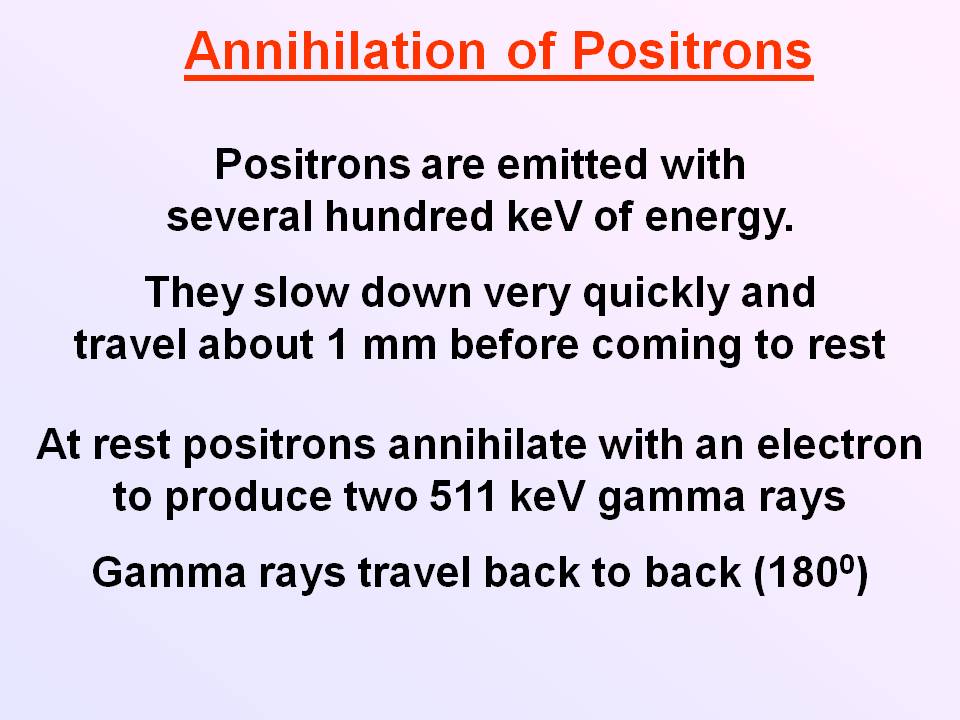 Annihilation of Positrons

Positrons are emitted with several hundred keV of energy.

They slow down very quickly and travel about 1 mm before coming to rest

At rest positrons annihilate with an electron to produce two 511 keV gamma rays

Gamma rays travel back to back ($180^0$)